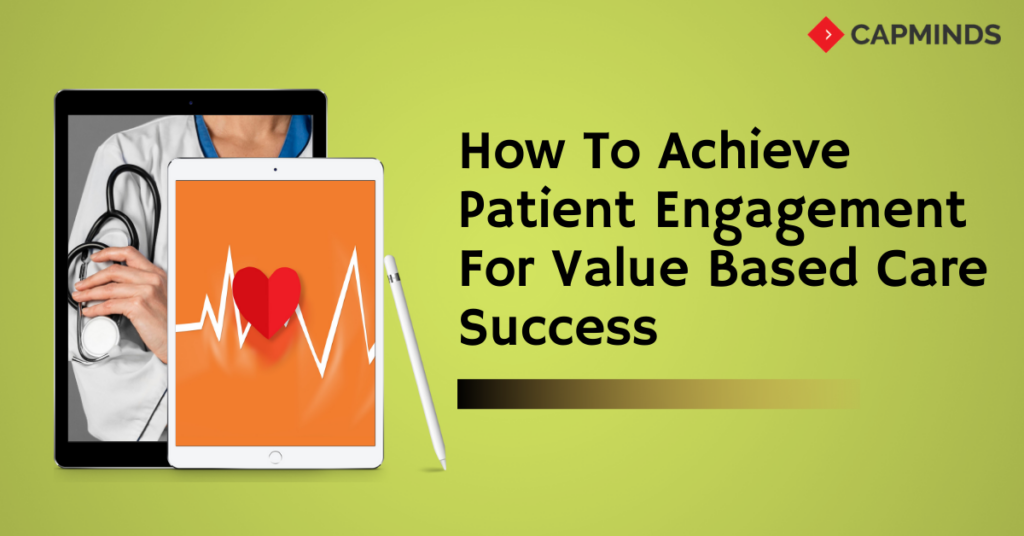 CAPMINDS

How To Achieve Patient Engagement For Value Based Care Success